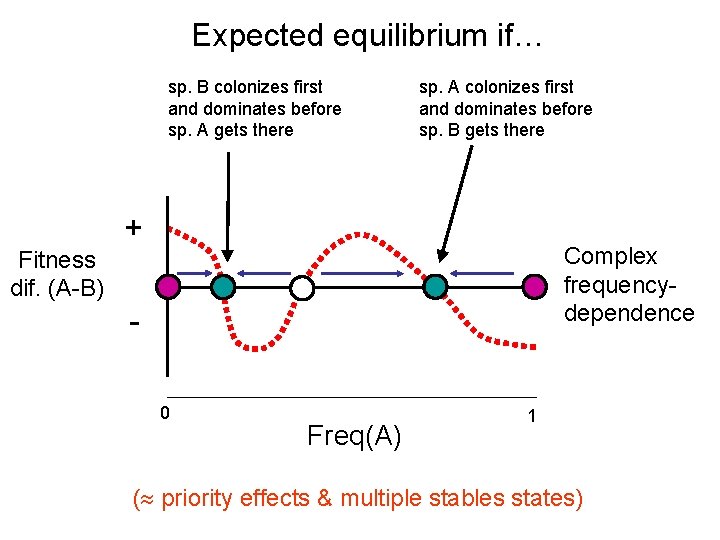 Expected equilibrium if…

sp. B colonizes first and dominates before sp. A gets there

sp. A colonizes first and dominates before sp. B gets there

+

Fitness dif. (A-B)

-

Complex frequency-dependence

0

1

Freq(A)

(≈ priority effects & multiple stables states)